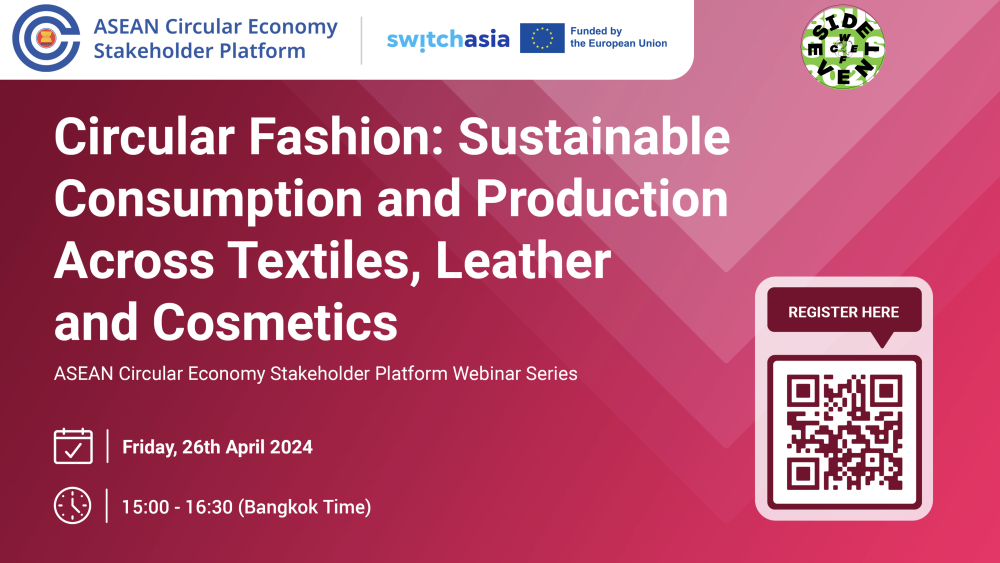 ASEAN Circular Economy Stakeholder Platform

switchasia

Funded by the European Union

SIDE EVENT WCEF

Circular Fashion: Sustainable Consumption and Production Across Textiles, Leather and Cosmetics

ASEAN Circular Economy Stakeholder Platform Webinar Series

Friday, 26th April 2024

15:00 - 16:30 (Bangkok Time)

REGISTER HERE